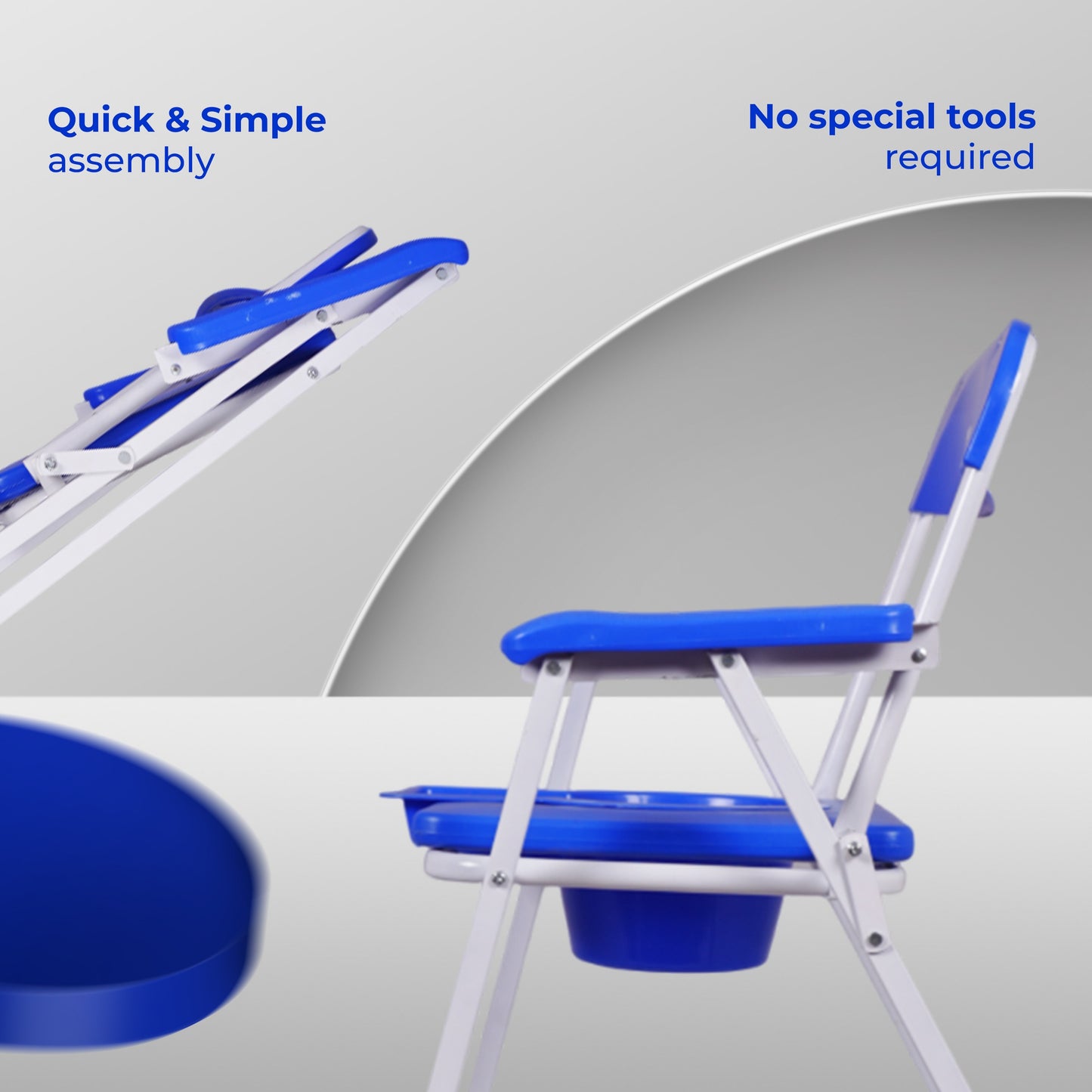 Quick & Simple
assembly

No special tools
required